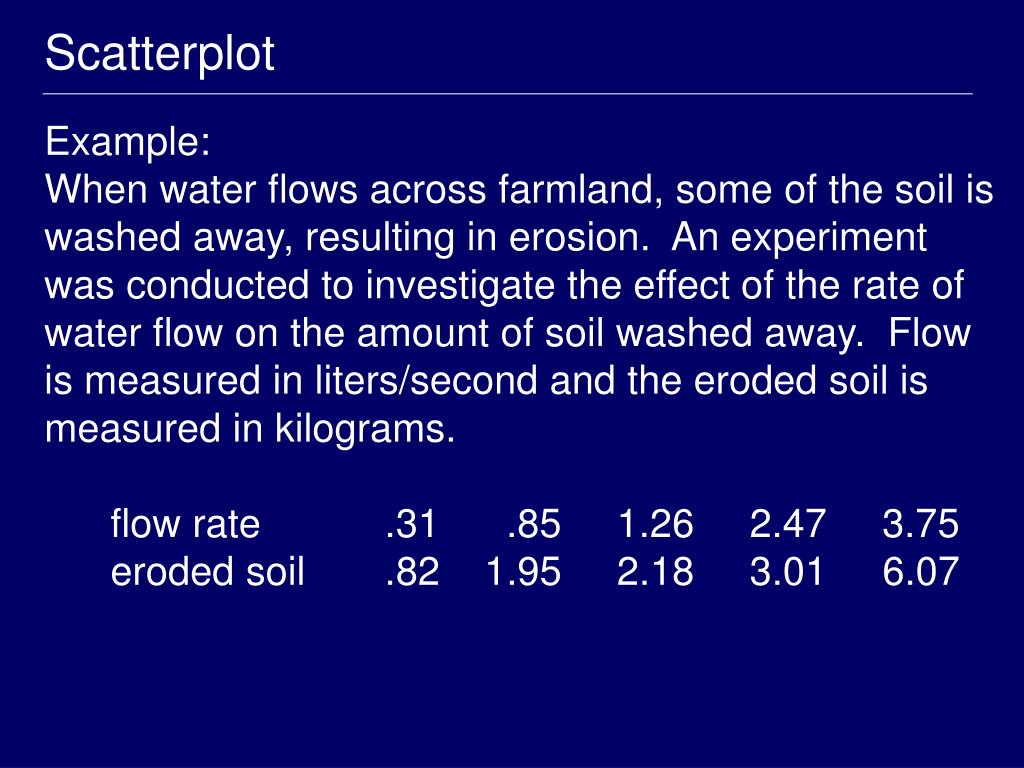 Scatterplot

Example:
When water flows across farmland, some of the soil is washed away, resulting in erosion. An experiment was conducted to investigate the effect of the rate of water flow on the amount of soil washed away. Flow is measured in liters/second and the eroded soil is measured in kilograms.

| flow rate | .31 | .85 | 1.26 | 2.47 | 3.75 |
|---|---|---|---|---|---|
| eroded soil | .82 | 1.95 | 2.18 | 3.01 | 6.07 |